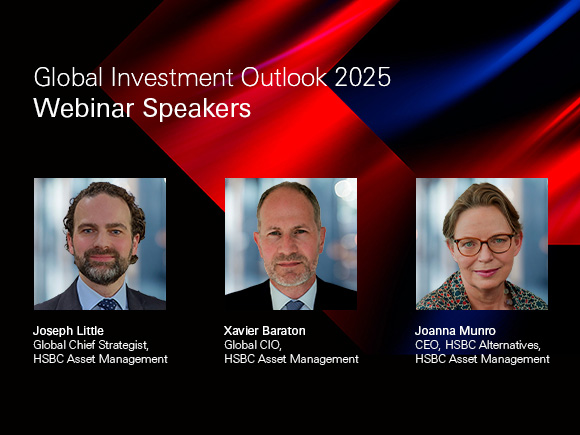 Global Investment Outlook 2025
Webinar Speakers

Joseph Little
Global Chief Strategist,
HSBC Asset Management

Xavier Baraton
Global CIO,
HSBC Asset Management

Joanna Munro
CEO, HSBC Alternatives,
HSBC Asset Management